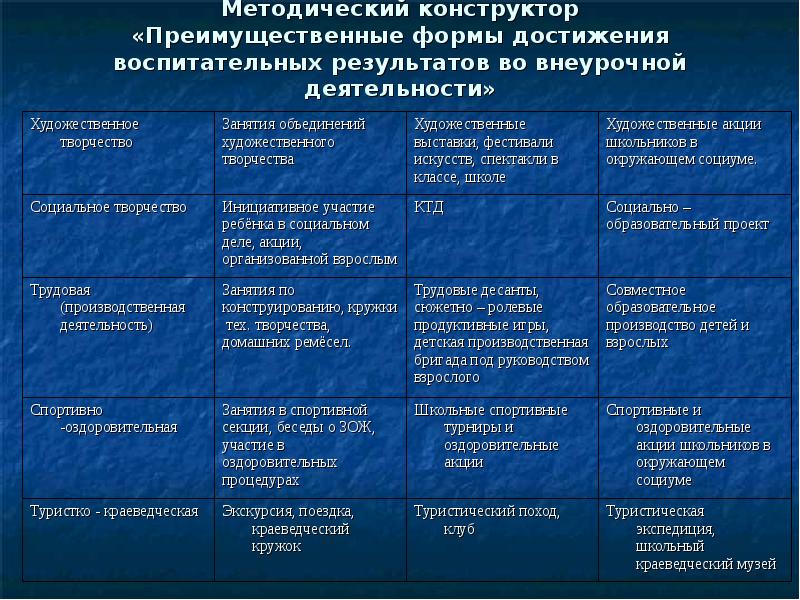 Методический конструктор «Преимущественные формы достижения воспитательных результатов во внеурочной деятельности»

| Художественное творчество | Занятия объединений художественного творчества | Художественные выставки, фестивали искусств, спектакли в классе, школе | Художественные акции школьников в окружающем социуме. |
|---|---|---|---|
| Социальное творчество | Инициативное участие ребёнка в социальном деле, акции, организованной взрослым | КТД | Социально – образовательный проект |
| Трудовая (производственная деятельность) | Занятия по конструированию, кружки тех. творчества, домашних ремёсел. | Трудовые десанты, сюжетно – ролевые продуктивные игры, детская производственная бригада под руководством взрослого | Совместное образовательное производство детей и взрослых |
| Спортивно -оздоровительная | Занятия в спортивной секции, беседы о ЗОЖ, участие в оздоровительных процедурах | Школьные спортивные турниры и оздоровительные акции | Спортивные и оздоровительные акции школьников в окружающем социуме |
| Туристко - краеведческая | Экскурсия, поездка, краеведческий кружок | Туристический поход, клуб | Туристическая экспедиция, школьный краеведческий музей |